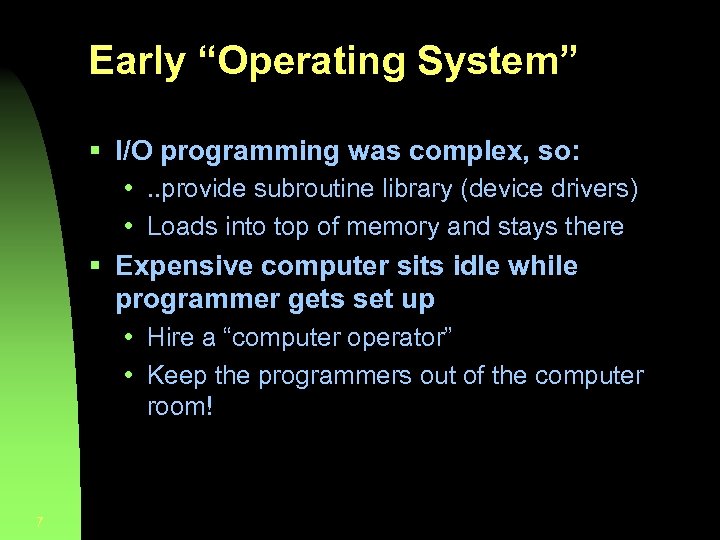 Early “Operating System”

▪ I/O programming was complex, so:
• ..provide subroutine library (device drivers)
• Loads into top of memory and stays there

▪ Expensive computer sits idle while programmer gets set up
• Hire a “computer operator”
• Keep the programmers out of the computer room!

7